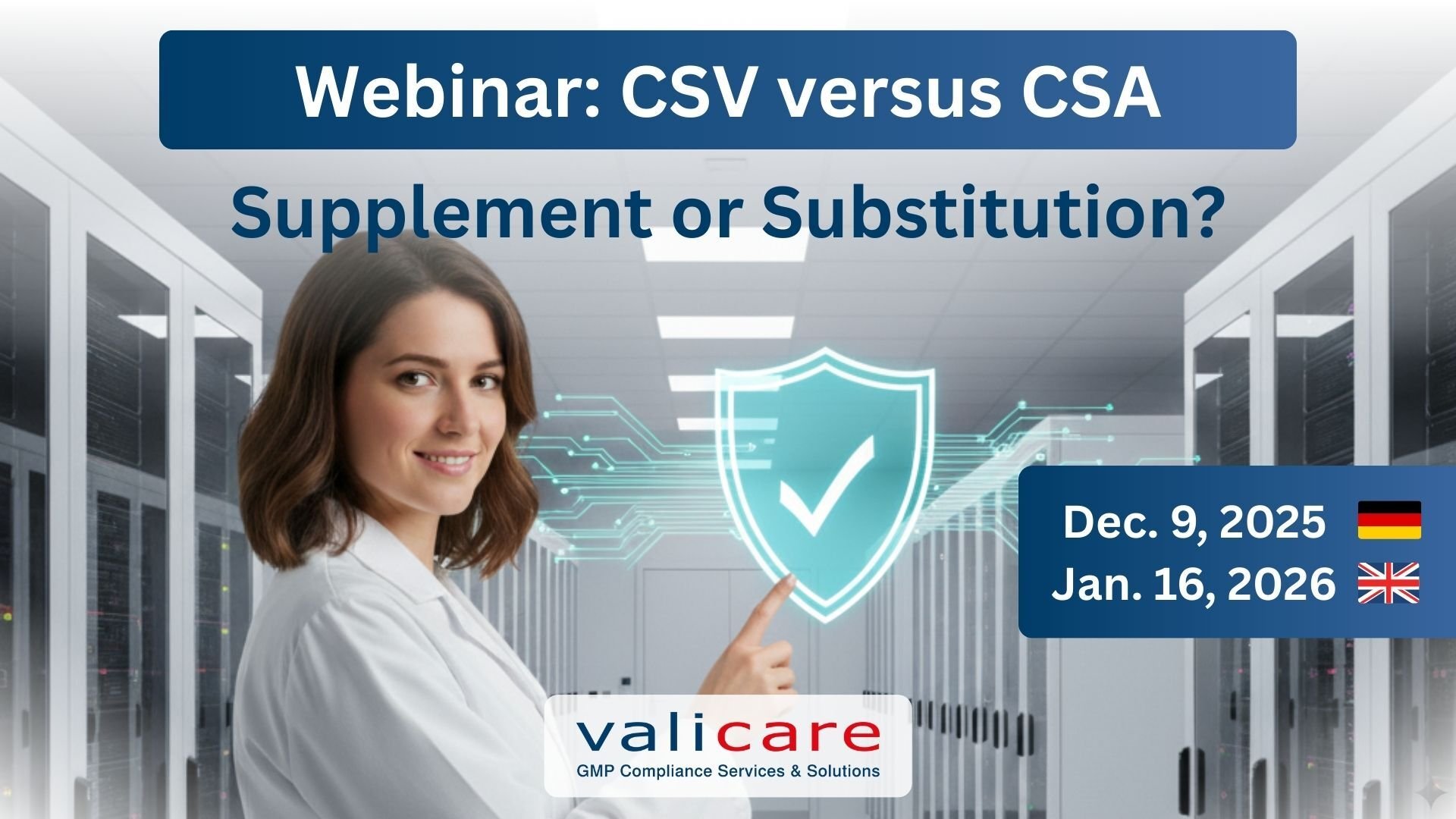 Webinar: CSV versus CSA

Supplement or Substitution?

Dec. 9, 2025
Jan. 16, 2026

valicare
GMP Compliance Services & Solutions